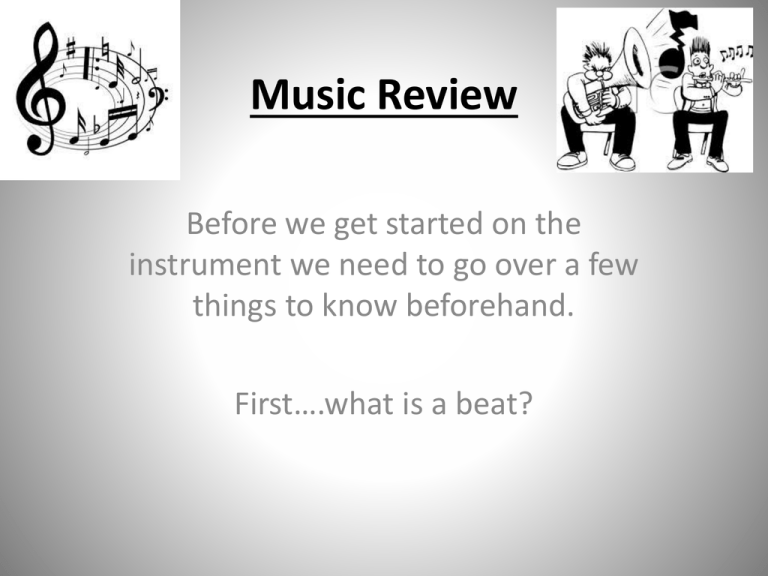 Music Review

Before we get started on the instrument we need to go over a few things to know beforehand.

First….what is a beat?